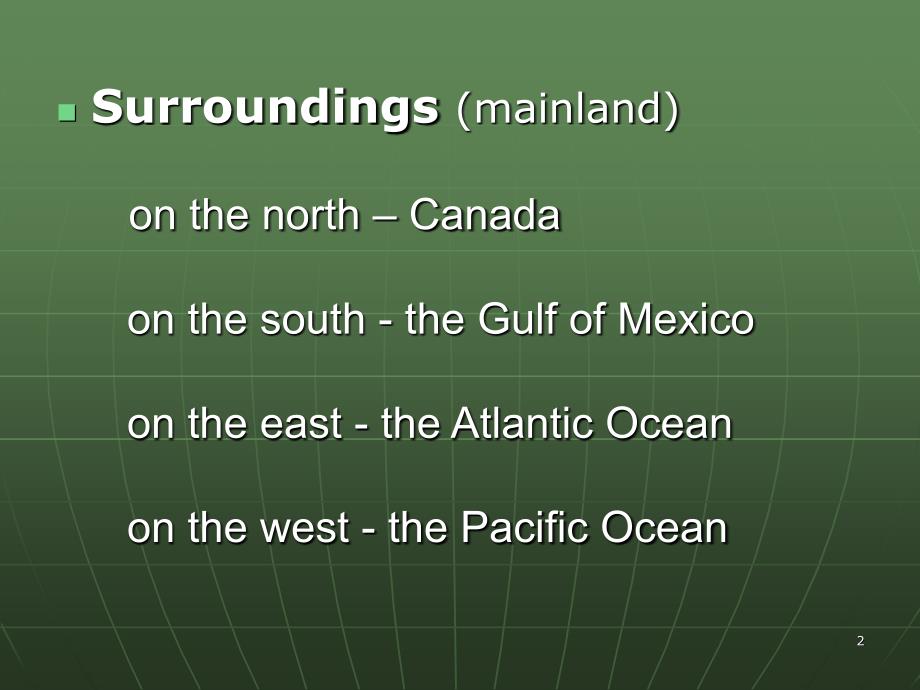 Surroundings (mainland)

on the north – Canada

on the south - the Gulf of Mexico

on the east - the Atlantic Ocean

on the west - the Pacific Ocean

2